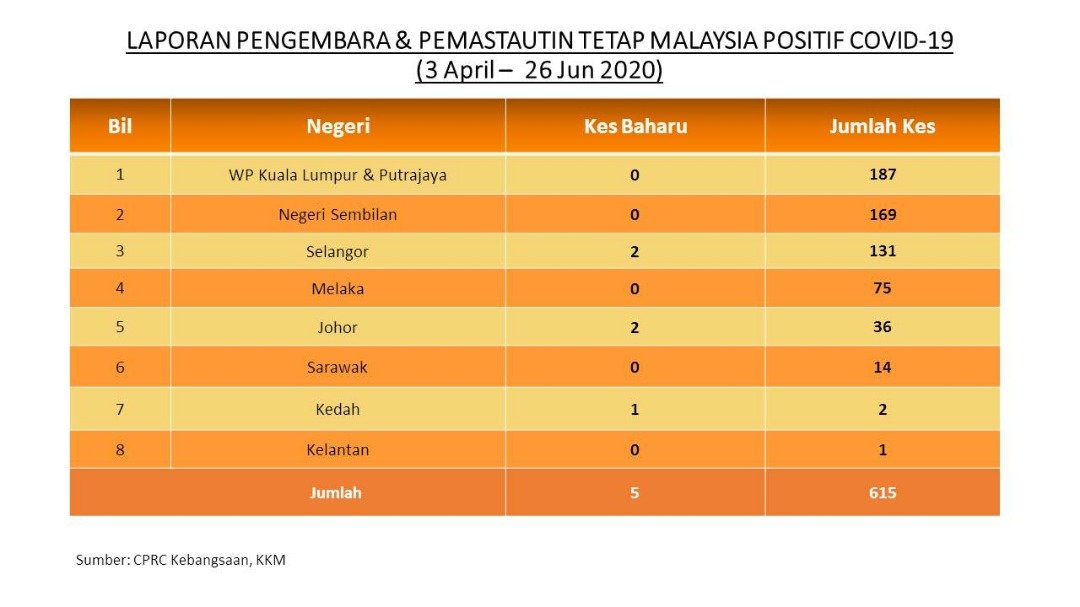 LAPORAN PENGEMBARA & PEMASTAUTIN TETAP MALAYSIA POSITIF COVID-19
(3 April – 26 Jun 2020)

| Bil | Negeri | Kes Baharu | Jumlah Kes |
|---|---|---|---|
| 1 | WP Kuala Lumpur & Putrajaya | 0 | 187 |
| 2 | Negeri Sembilan | 0 | 169 |
| 3 | Selangor | 2 | 131 |
| 4 | Melaka | 0 | 75 |
| 5 | Johor | 2 | 36 |
| 6 | Sarawak | 0 | 14 |
| 7 | Kedah | 1 | 2 |
| 8 | Kelantan | 0 | 1 |
| Jumlah | | 5 | 615 |

Sumber: CPRC Kebangsaan, KKM